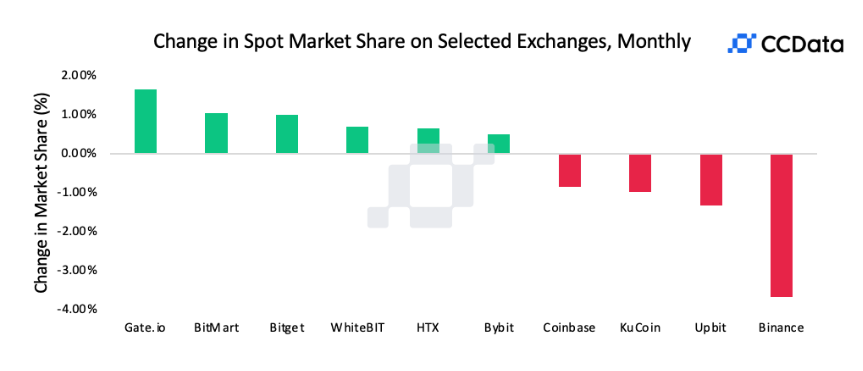 Change in Spot Market Share on Selected Exchanges, Monthly

CCData

Change in Market Share (%)

2.00%
1.00%
0.00%
-1.00%
-2.00%
-3.00%
-4.00%

Gate.io
BitMart
Bitget
WhiteBIT
HTX
Bybit
Coinbase
KuCoin
Upbit
Binance